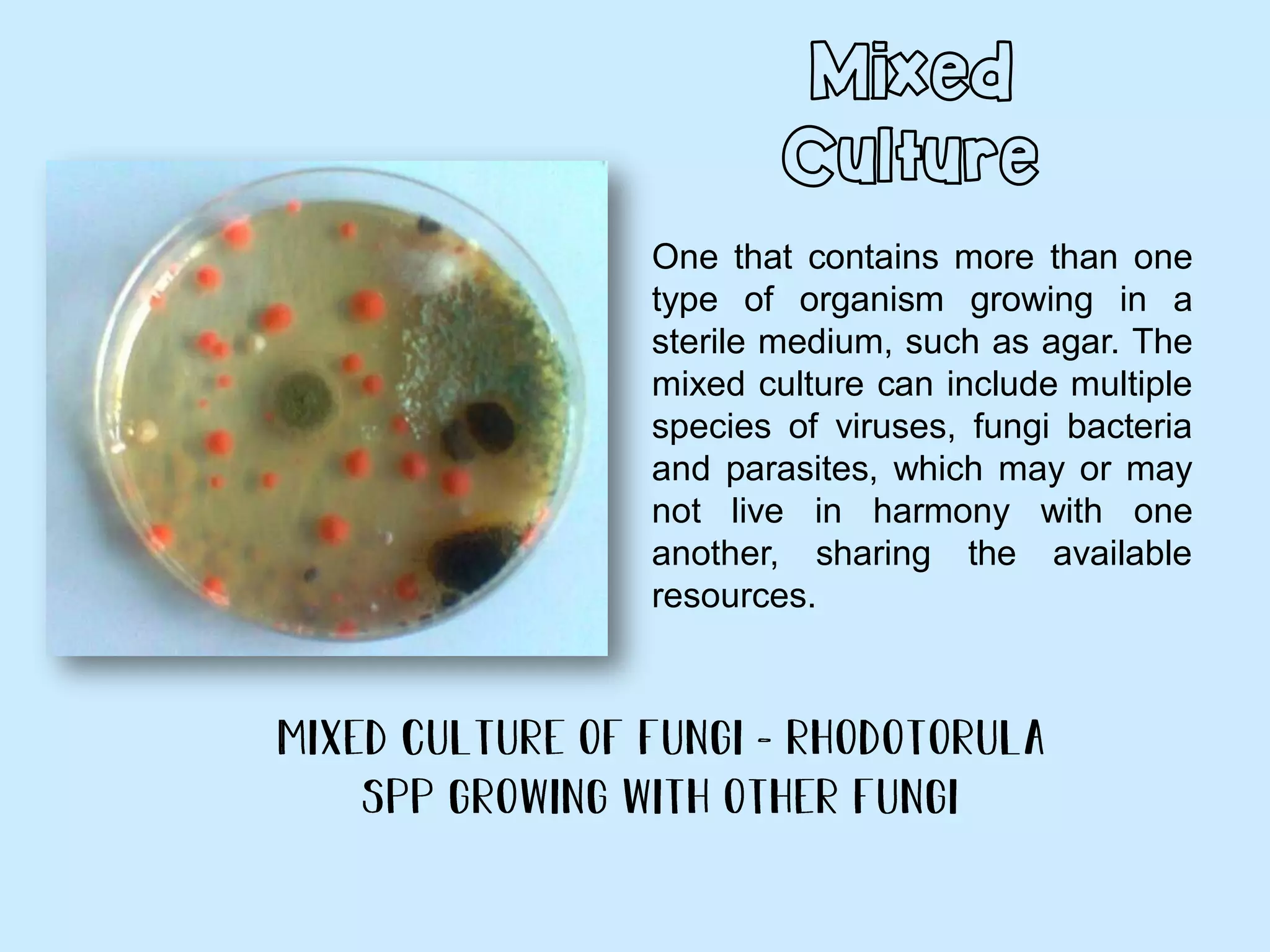 Mixed Culture

One that contains more than one type of organism growing in a sterile medium, such as agar. The mixed culture can include multiple species of viruses, fungi bacteria and parasites, which may or may not live in harmony with one another, sharing the available resources.

MIXED CULTURE OF FUNGI - RHODOTORULA SPP GROWING WITH OTHER FUNGI